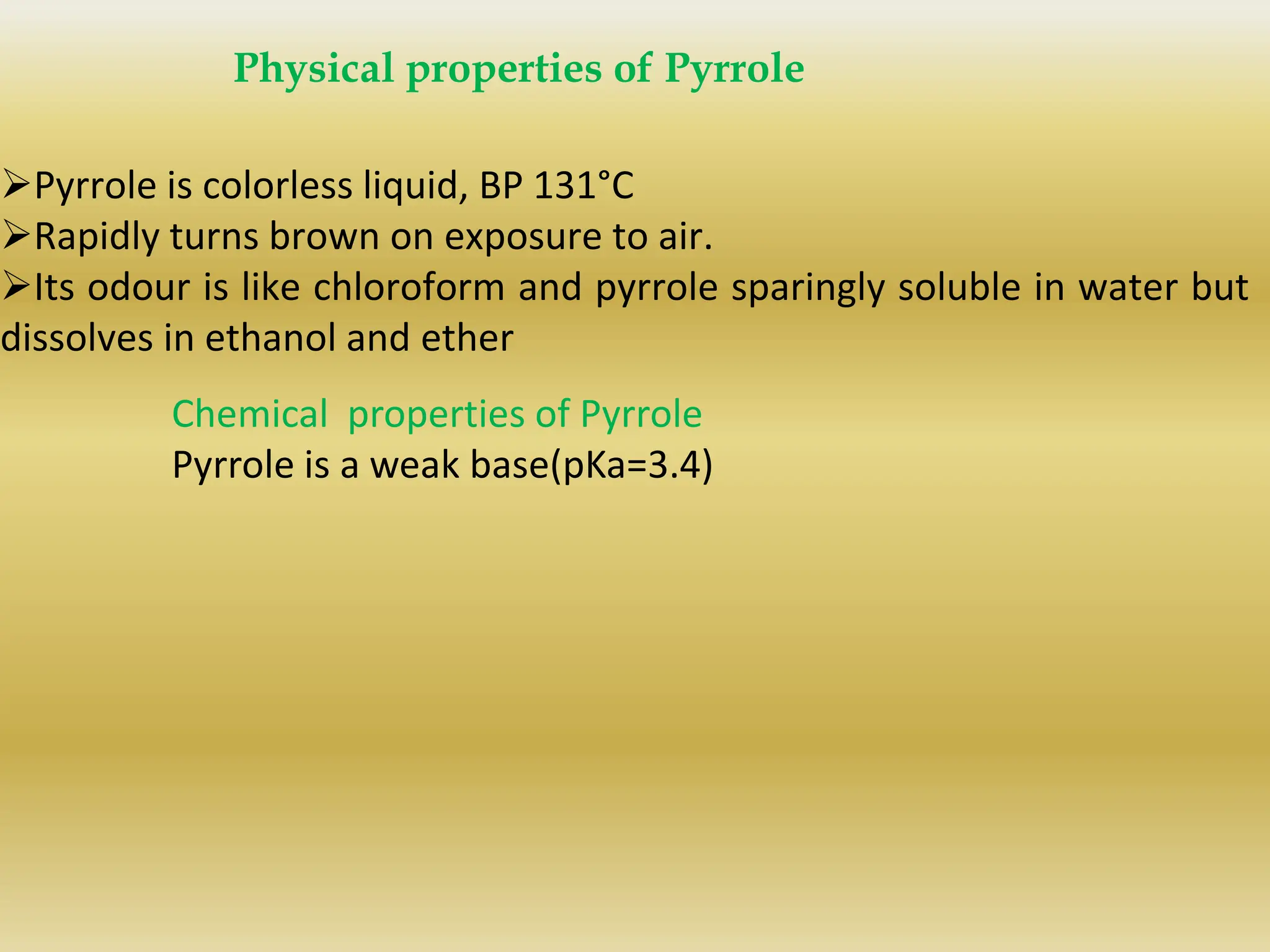 Physical properties of Pyrrole

➢Pyrrole is colorless liquid, BP 131°C
➢Rapidly turns brown on exposure to air.
➢Its odour is like chloroform and pyrrole sparingly soluble in water but dissolves in ethanol and ether

Chemical properties of Pyrrole
Pyrrole is a weak base(pKa=3.4)